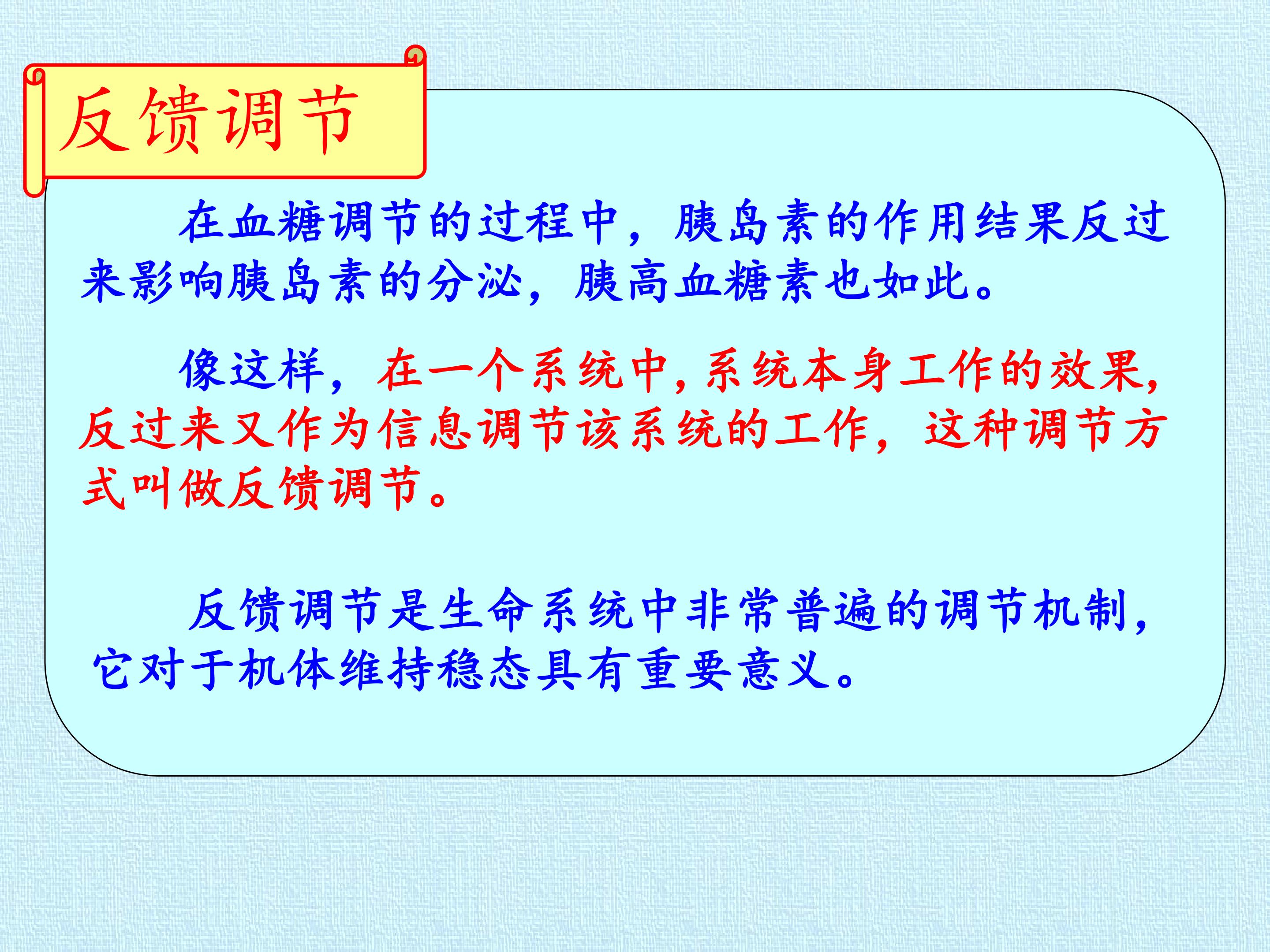 反馈调节

在血糖调节的过程中，胰岛素的作用结果反过来影响胰岛素的分泌，胰高血糖素也如此。

像这样，在一个系统中,系统本身工作的效果,反过来又作为信息调节该系统的工作，这种调节方式叫做反馈调节。

反馈调节是生命系统中非常普遍的调节机制，它对于机体维持稳态具有重要意义。